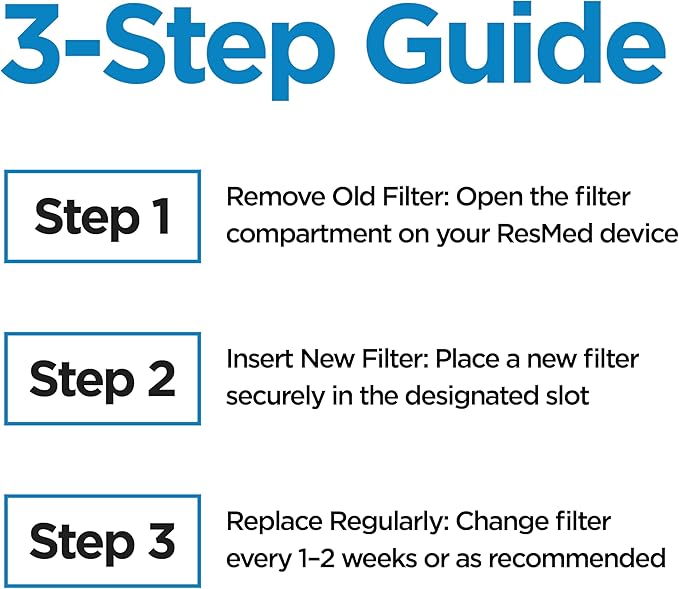 3-Step Guide

Step 1

Remove Old Filter: Open the filter compartment on your ResMed device

Step 2

Insert New Filter: Place a new filter securely in the designated slot

Step 3

Replace Regularly: Change filter every 1–2 weeks or as recommended